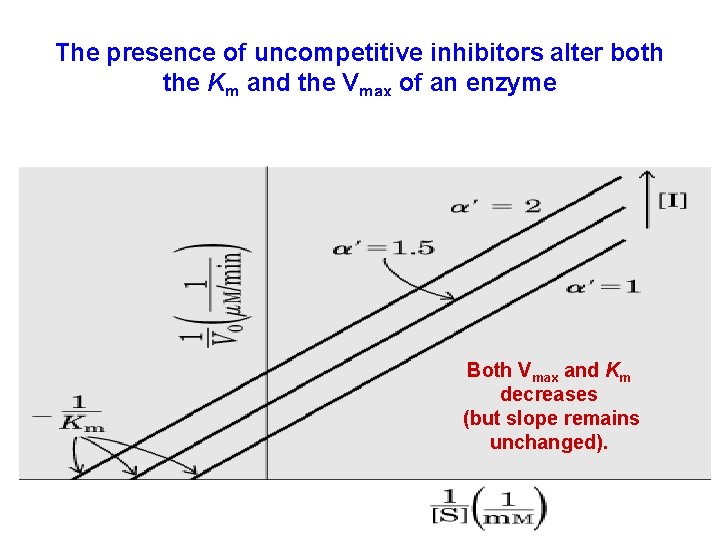 The presence of uncompetitive inhibitors alter both the $K_m$ and the $V_{max}$ of an enzyme

$\alpha' = 2$

[I]

$\alpha' = 1.5$

$\alpha' = 1$

$\frac{1}{V_0}\left(\frac{1}{\mu M/min}\right)$

Both $V_{max}$ and $K_m$ decreases (but slope remains unchanged).

$-\frac{1}{K_m}$

$\frac{1}{[S]}\left(\frac{1}{mM}\right)$